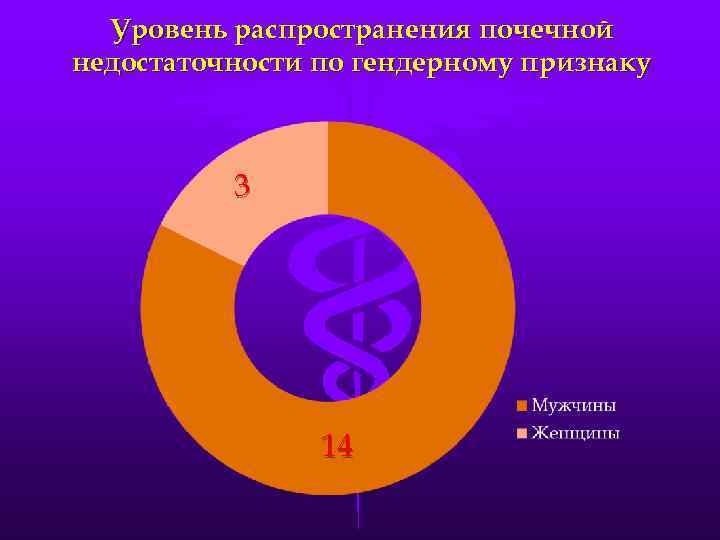 Уровень распространения почечной недостаточности по гендерному признаку

3

14

Мужчины
Женщины